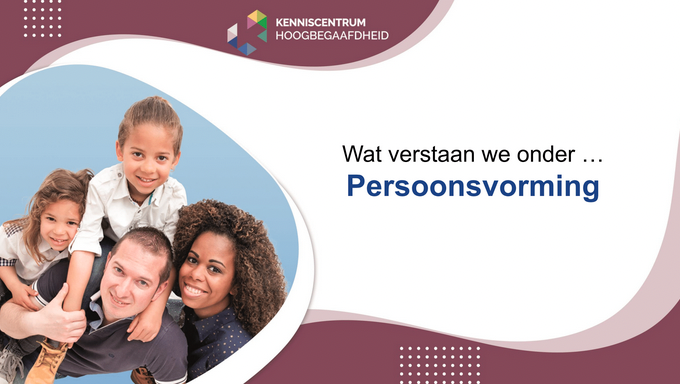 KENNISCENTRUM
HOOGBEGAAFDHEID

Wat verstaan we onder …
Persoonsvorming